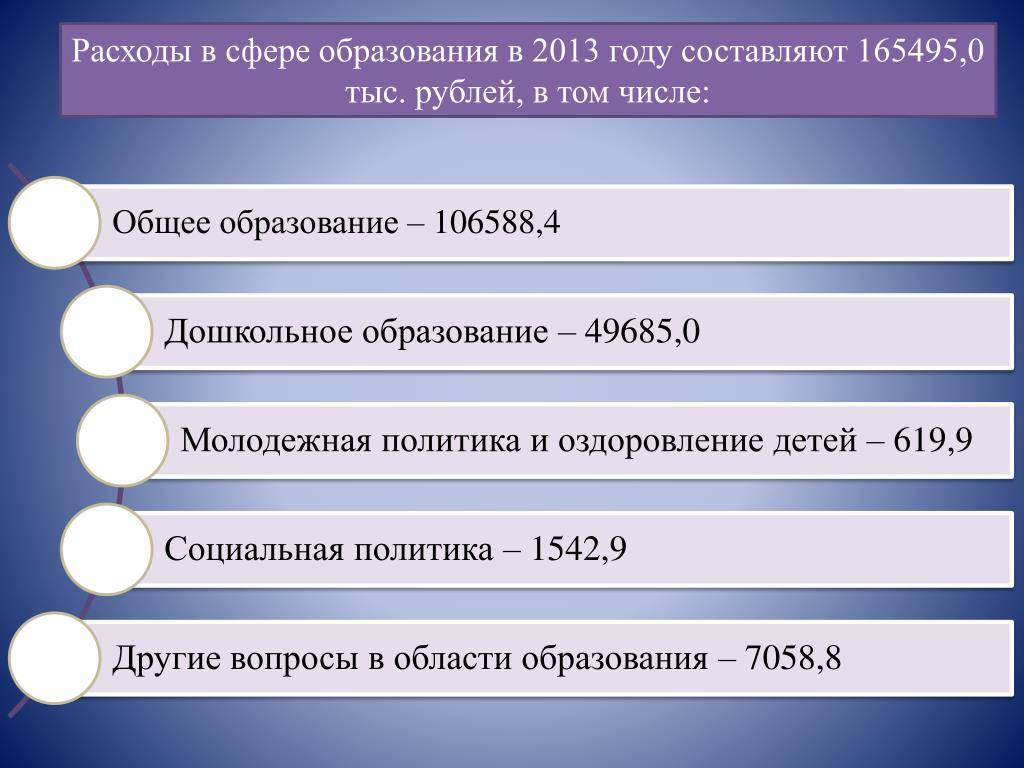 Расходы в сфере образования в 2013 году составляют 165495,0 тыс. рублей, в том числе:

Общее образование – 106588,4

Дошкольное образование – 49685,0

Молодежная политика и оздоровление детей – 619,9

Социальная политика – 1542,9

Другие вопросы в области образования – 7058,8